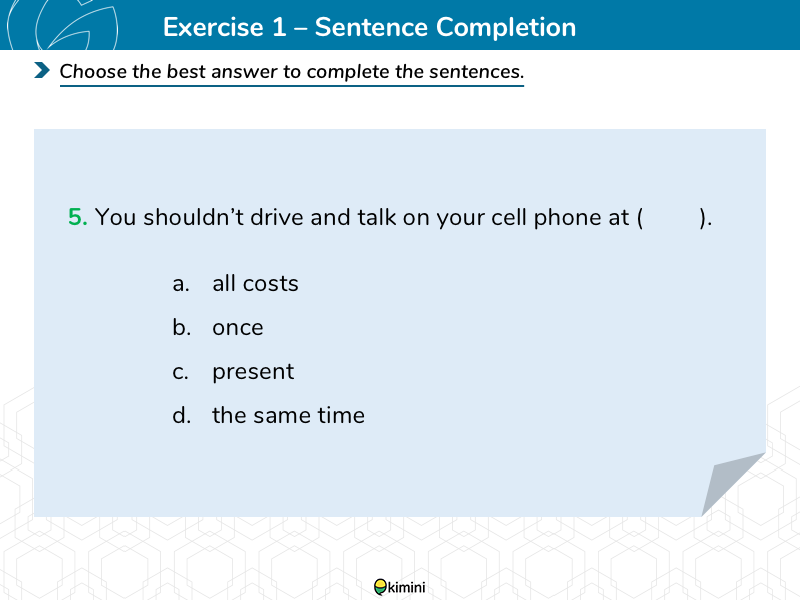 Exercise 1 – Sentence Completion

Choose the best answer to complete the sentences.

5. You shouldn't drive and talk on your cell phone at (        ).

a. all costs

b. once

c. present

d. the same time

kimini